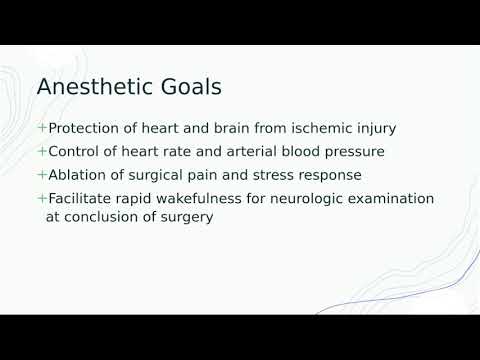 Anesthetic Goals

+Protection of heart and brain from ischemic injury

+Control of heart rate and arterial blood pressure

+Ablation of surgical pain and stress response

+Facilitate rapid wakefulness for neurologic examination at conclusion of surgery